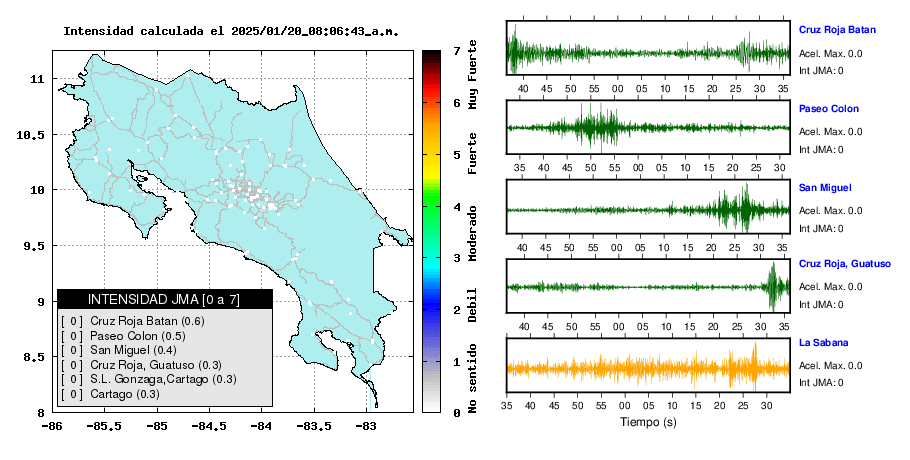 Intensidad calculada el 2025/01/20_08:06:43_a.m.

11
10.5
10
9.5
9
8.5
8
-86 -85.5 -85 -84.5 -84 -83.5 -83

INTENSIDAD JMA [0 a 7]
[ 0 ] Cruz Roja Batan (0.6)
[ 0 ] Paseo Colon (0.5)
[ 0 ] San Miguel (0.4)
[ 0 ] Cruz Roja, Guatuso (0.3)
[ 0 ] S.L. Gonzaga,Cartago (0.3)
[ 0 ] Cartago (0.3)

7
6
5
4
3
2
1
0
Muy Fuerte
Fuerte
Moderado
Debil
No sentido

40 45 50 55 00 05 10 15 20 25 30 35
Cruz Roja Batan
Acel. Max. 0.0
Int JMA: 0

35 40 45 50 55 00 05 10 15 20 25 30
Paseo Colon
Acel. Max. 0.0
Int JMA: 0

40 45 50 55 00 05 10 15 20 25 30 35
San Miguel
Acel. Max. 0.0
Int JMA: 0

40 45 50 55 00 05 10 15 20 25 30 35
Cruz Roja, Guatuso
Acel. Max. 0.0
Int JMA: 0

35 40 45 50 55 00 05 10 15 20 25 30
Tiempo (s)
La Sabana
Acel. Max. 0.0
Int JMA: 0